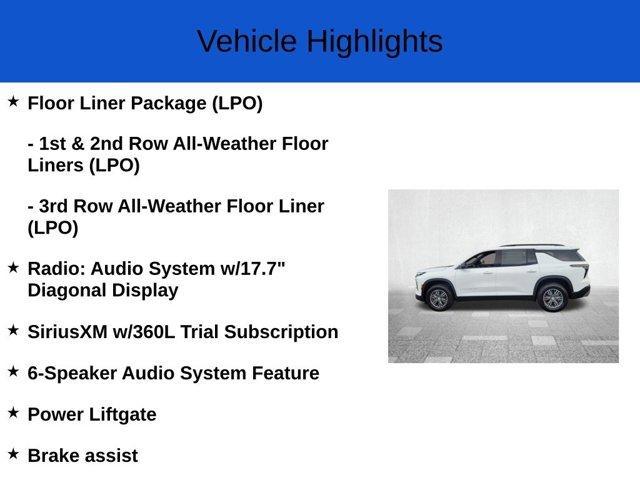 Vehicle Highlights

★ Floor Liner Package (LPO)

- 1st & 2nd Row All-Weather Floor Liners (LPO)

- 3rd Row All-Weather Floor Liner (LPO)

★ Radio: Audio System w/17.7" Diagonal Display

★ SiriusXM w/360L Trial Subscription

★ 6-Speaker Audio System Feature

★ Power Liftgate

★ Brake assist